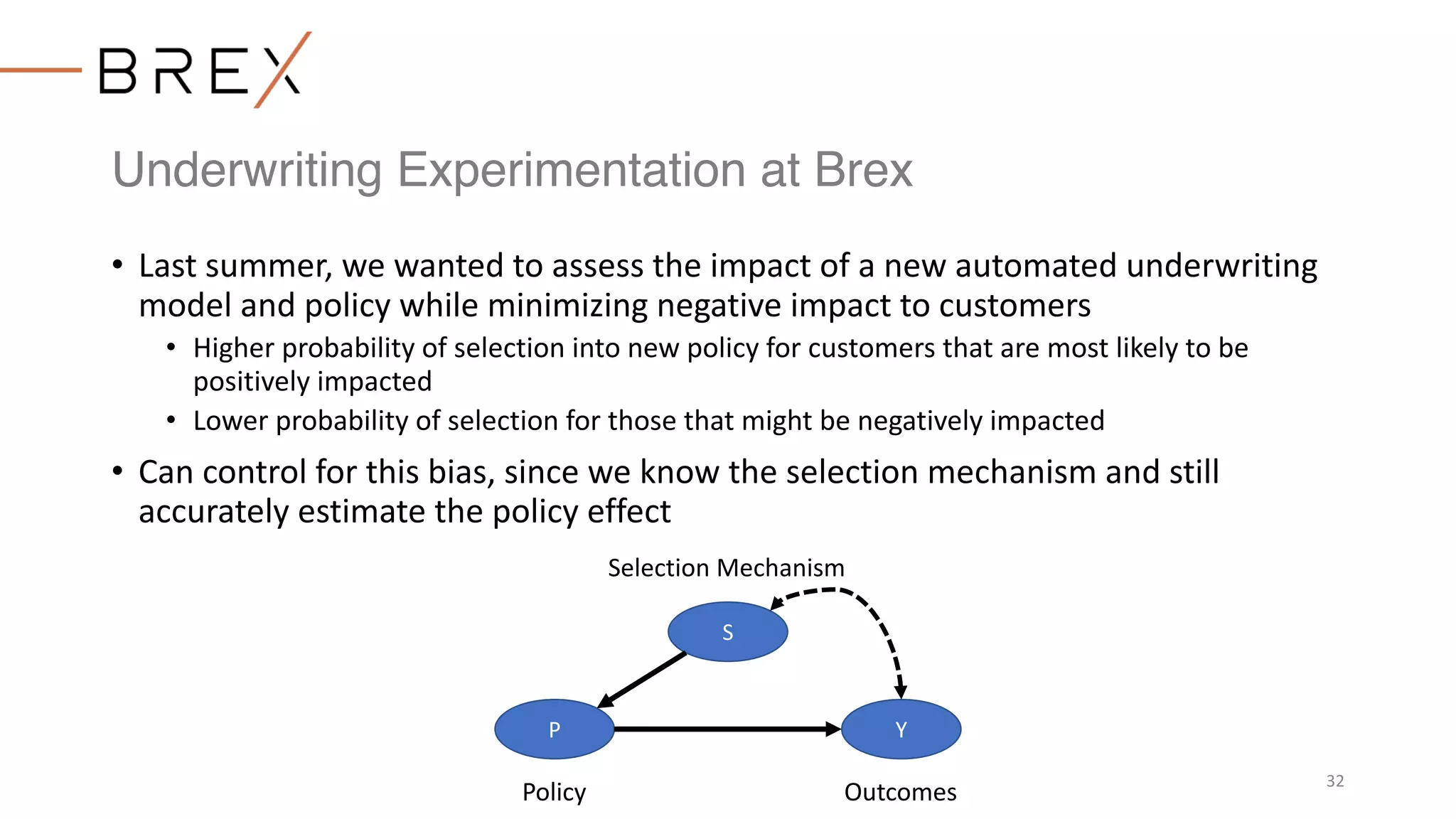 BREX

Underwriting Experimentation at Brex

• Last summer, we wanted to assess the impact of a new automated underwriting model and policy while minimizing negative impact to customers
  • Higher probability of selection into new policy for customers that are most likely to be positively impacted
  • Lower probability of selection for those that might be negatively impacted
• Can control for this bias, since we know the selection mechanism and still accurately estimate the policy effect

Selection Mechanism
S
P
Y
Policy
Outcomes

32